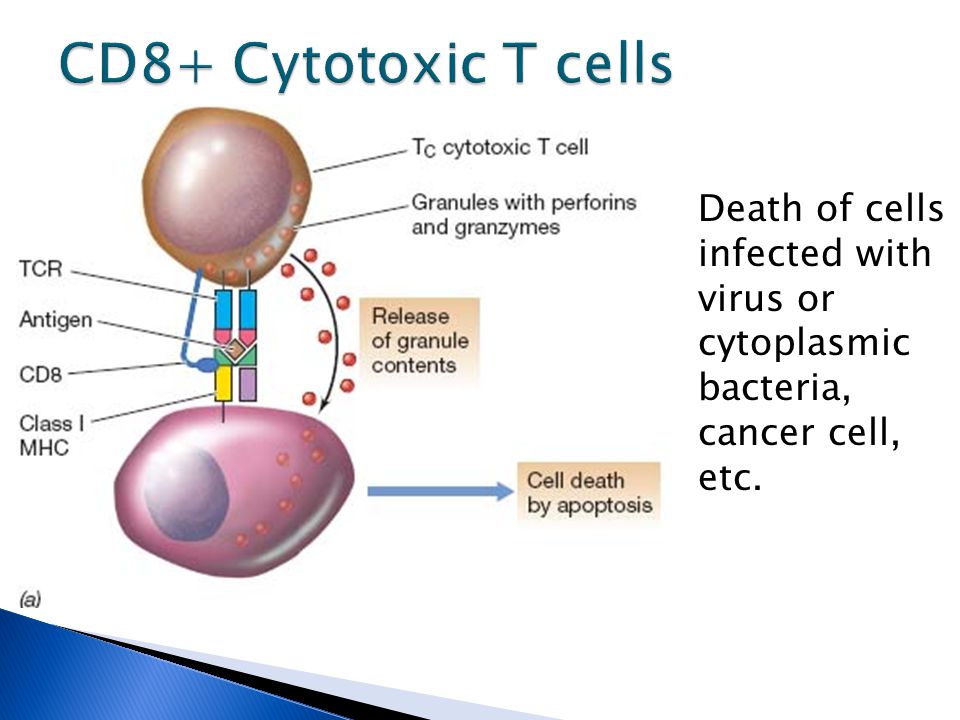 CD8+ Cytotoxic T cells

$T_C$ cytotoxic T cell

Granules with perforins and granzymes

TCR

Antigen

CD8

Class I MHC

Release of granule contents

Cell death by apoptosis

(a)

Death of cells infected with virus or cytoplasmic bacteria, cancer cell, etc.